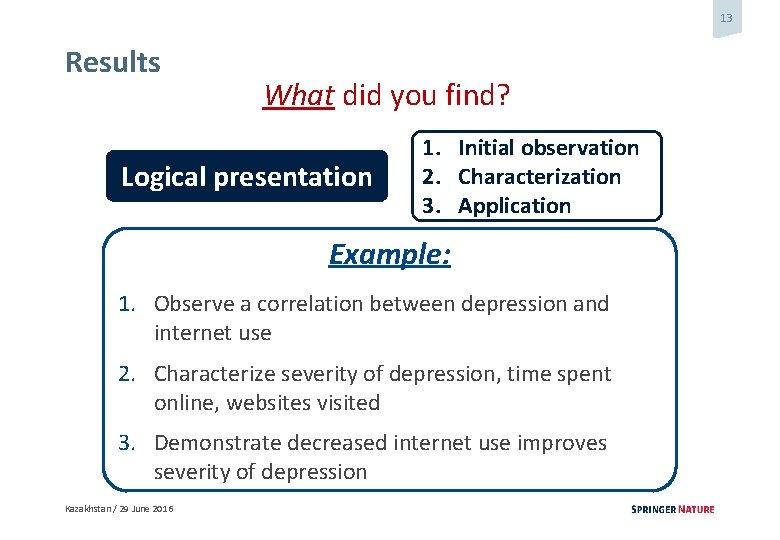 13

Results

What did you find?

Logical presentation

1. Initial observation
2. Characterization
3. Application

Example:

1. Observe a correlation between depression and internet use

2. Characterize severity of depression, time spent online, websites visited

3. Demonstrate decreased internet use improves severity of depression

Kazakhstan / 29 June 2016

SPRINGER NATURE